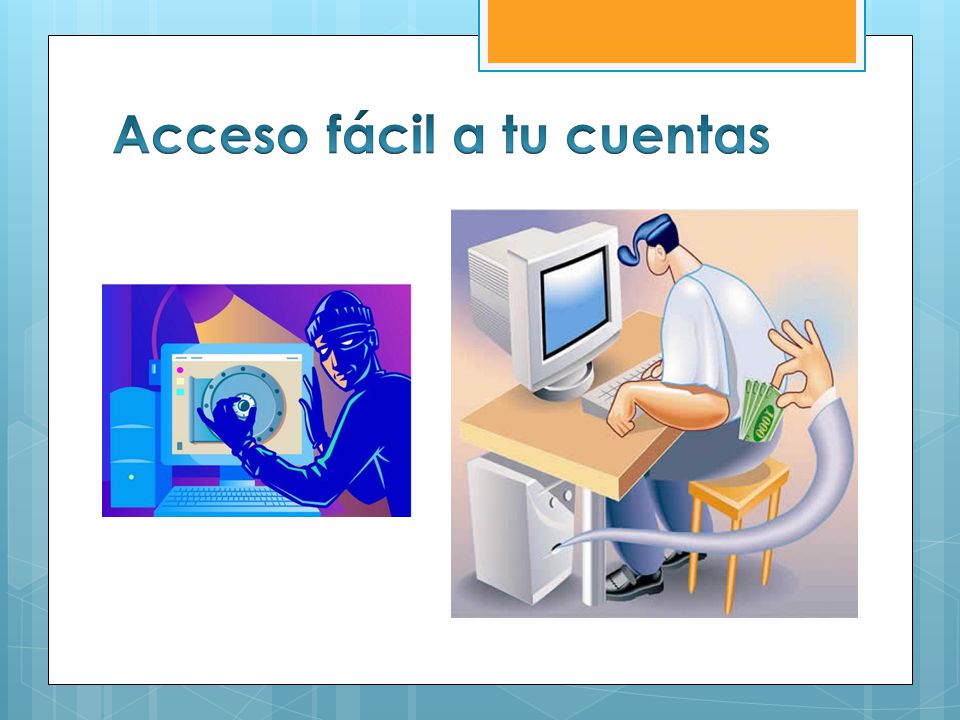 Acceso fácil a tu cuentas